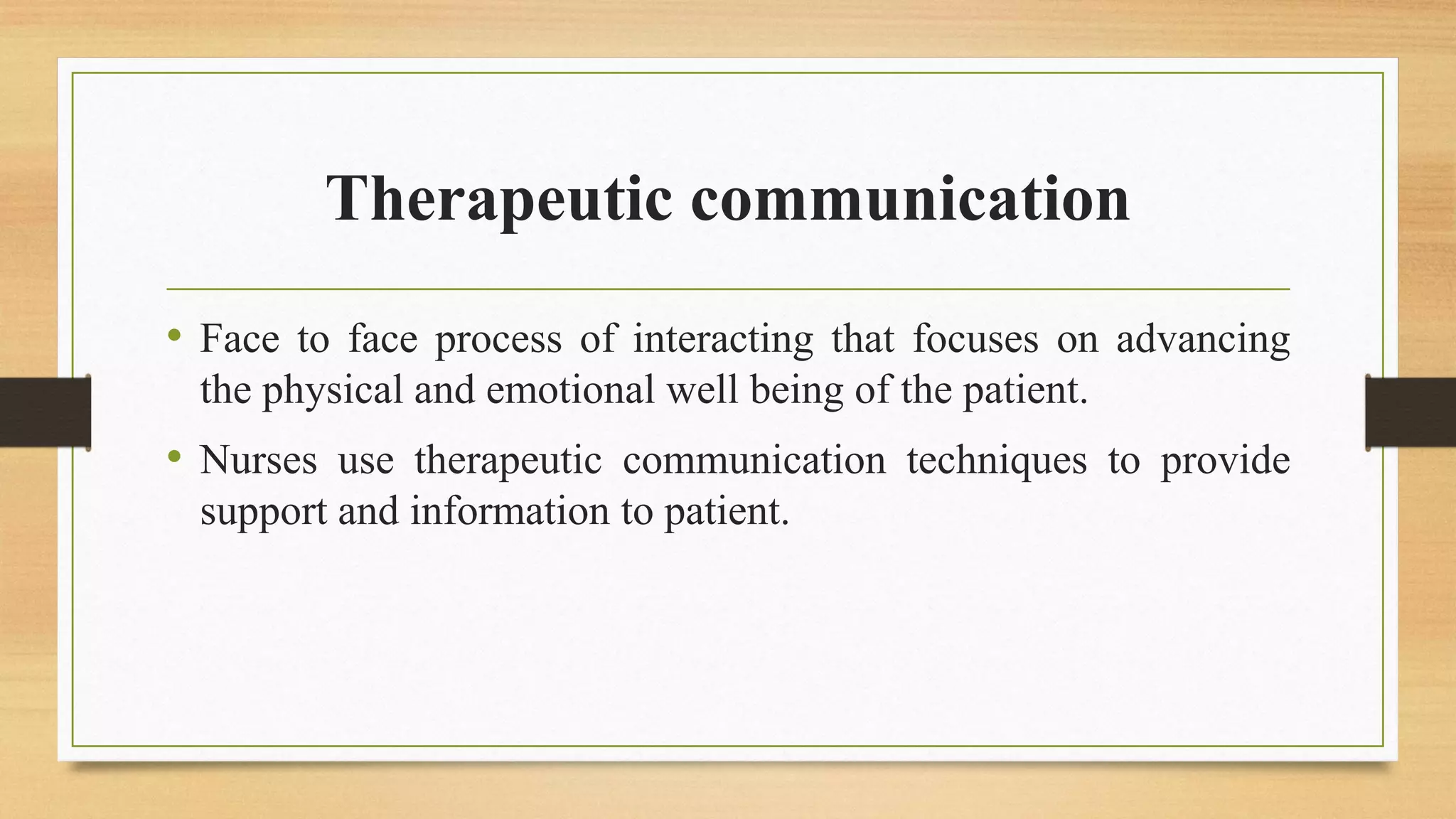 Therapeutic communication

• Face to face process of interacting that focuses on advancing the physical and emotional well being of the patient.

• Nurses use therapeutic communication techniques to provide support and information to patient.